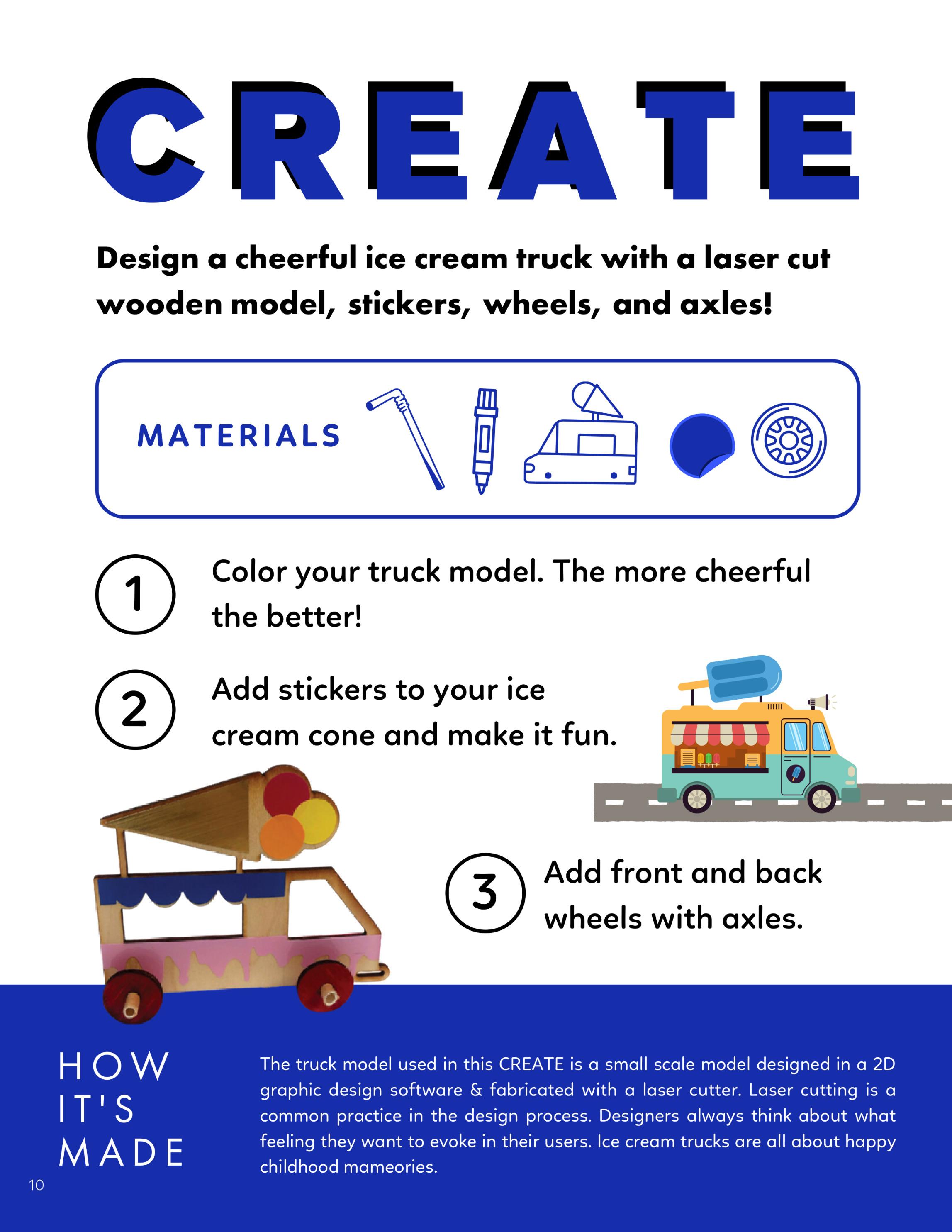 CREATE

Design a cheerful ice cream truck with a laser cut wooden model, stickers, wheels, and axles!

MATERIALS

1 Color your truck model. The more cheerful the better!

2 Add stickers to your ice cream cone and make it fun.

3 Add front and back wheels with axles.

HOW IT'S MADE

The truck model used in this CREATE is a small scale model designed in a 2D graphic design software & fabricated with a laser cutter. Laser cutting is a common practice in the design process. Designers always think about what feeling they want to evoke in their users. Ice cream trucks are all about happy childhood mameories.

10